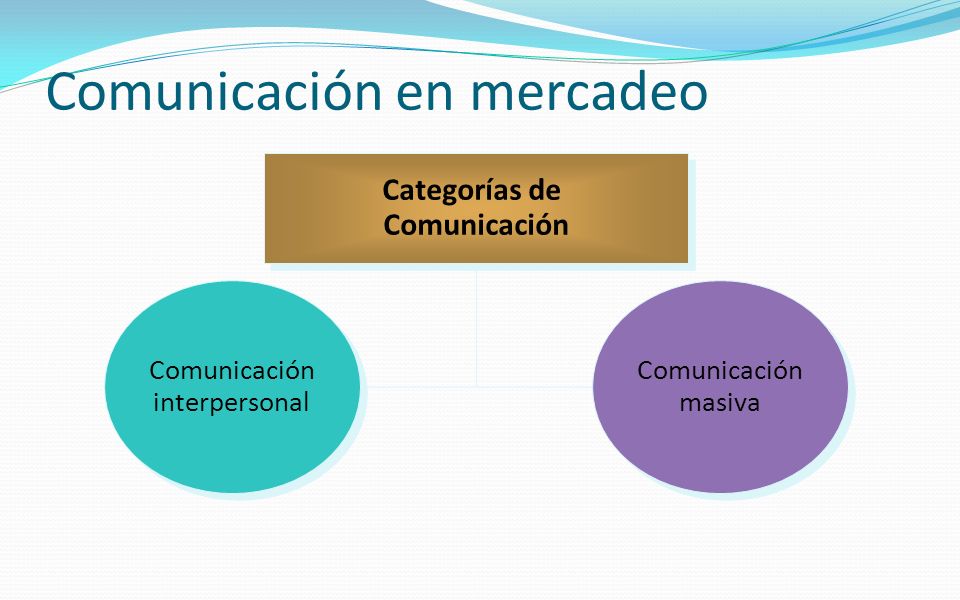 Comunicación en mercadeo

Categorías de Comunicación

Comunicación interpersonal

Comunicación masiva